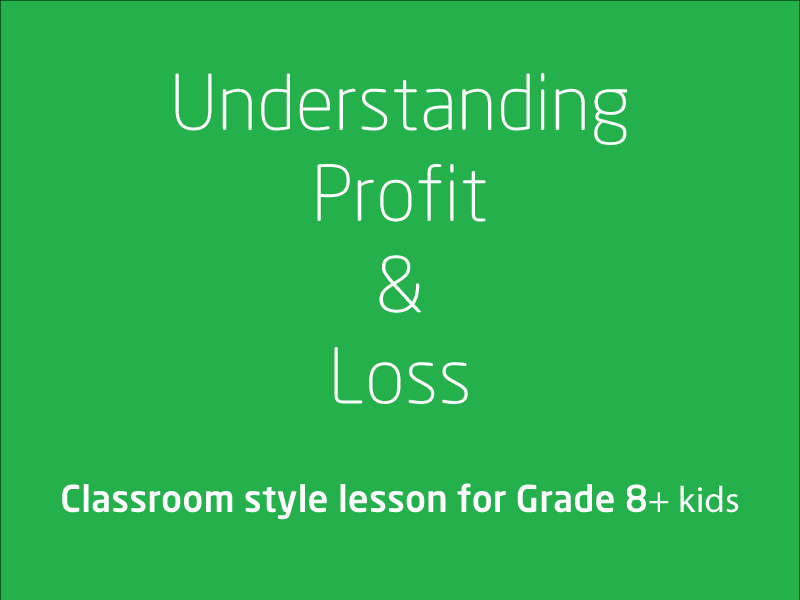 Understanding
Profit
&
Loss

Classroom style lesson for Grade 8+ kids